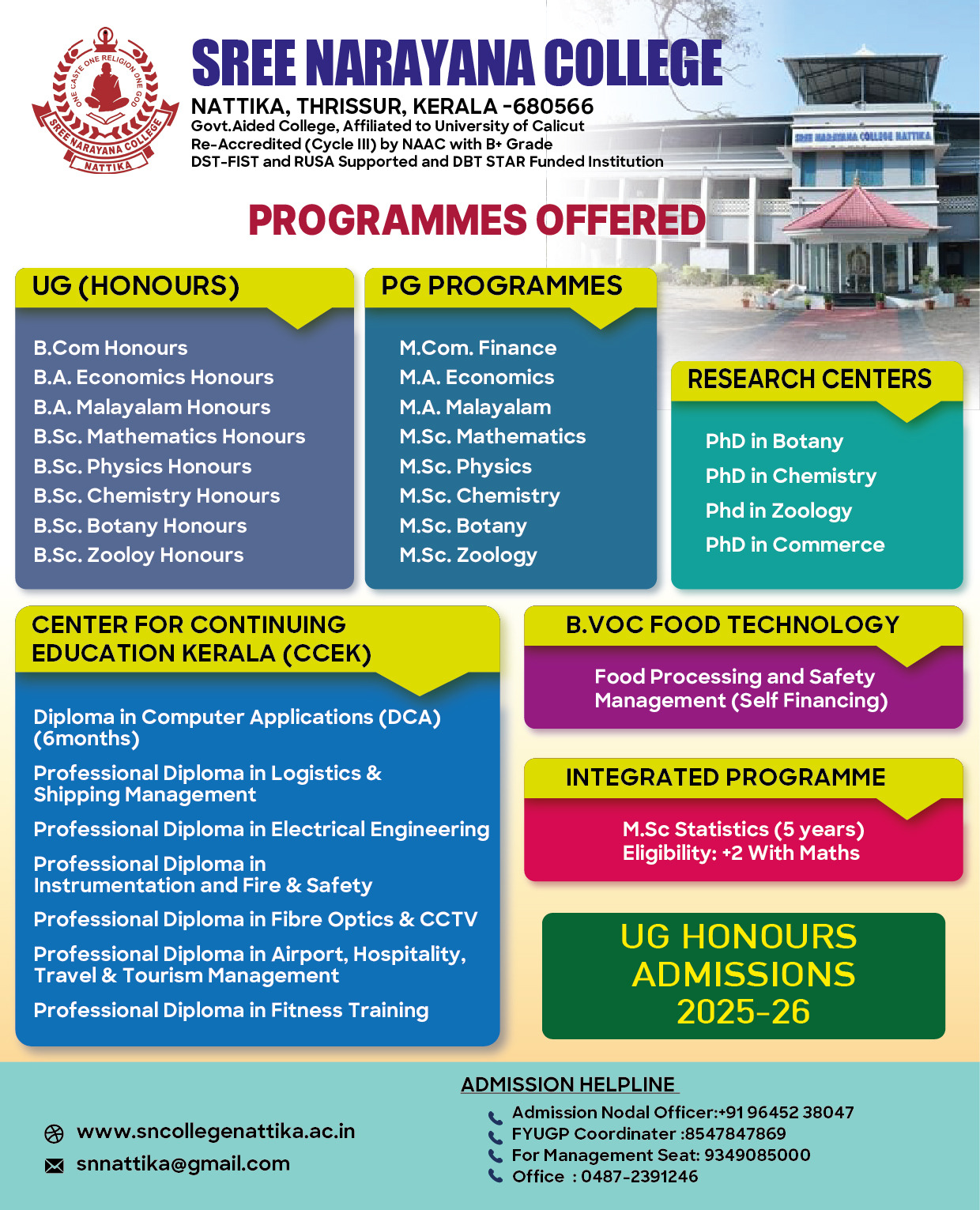 ONE CASTE ONE RELIGION ONE GOD
SREE NARAYANA COLLEGE
NATTIKA

SREE NARAYANA COLLEGE
NATTIKA, THRISSUR, KERALA -680566
Govt.Aided College, Affiliated to University of Calicut
Re-Accredited (Cycle III) by NAAC with B+ Grade
DST-FIST and RUSA Supported and DBT STAR Funded Institution

SREE NARAYANA COLLEGE NATTIKA

PROGRAMMES OFFERED

UG (HONOURS)
B.Com Honours
B.A. Economics Honours
B.A. Malayalam Honours
B.Sc. Mathematics Honours
B.Sc. Physics Honours
B.Sc. Chemistry Honours
B.Sc. Botany Honours
B.Sc. Zooloy Honours

PG PROGRAMMES
M.Com. Finance
M.A. Economics
M.A. Malayalam
M.Sc. Mathematics
M.Sc. Physics
M.Sc. Chemistry
M.Sc. Botany
M.Sc. Zoology

RESEARCH CENTERS
PhD in Botany
PhD in Chemistry
Phd in Zoology
PhD in Commerce

CENTER FOR CONTINUING EDUCATION KERALA (CCEK)
Diploma in Computer Applications (DCA) (6months)
Professional Diploma in Logistics & Shipping Management
Professional Diploma in Electrical Engineering
Professional Diploma in Instrumentation and Fire & Safety
Professional Diploma in Fibre Optics & CCTV
Professional Diploma in Airport, Hospitality, Travel & Tourism Management
Professional Diploma in Fitness Training

B.VOC FOOD TECHNOLOGY
Food Processing and Safety Management (Self Financing)

INTEGRATED PROGRAMME
M.Sc Statistics (5 years)
Eligibility: +2 With Maths

UG HONOURS ADMISSIONS 2025-26

www.sncollegenattika.ac.in
snnattika@gmail.com

ADMISSION HELPLINE
Admission Nodal Officer:+91 96452 38047
FYUGP Coordinater :8547847869
For Management Seat: 9349085000
Office : 0487-2391246